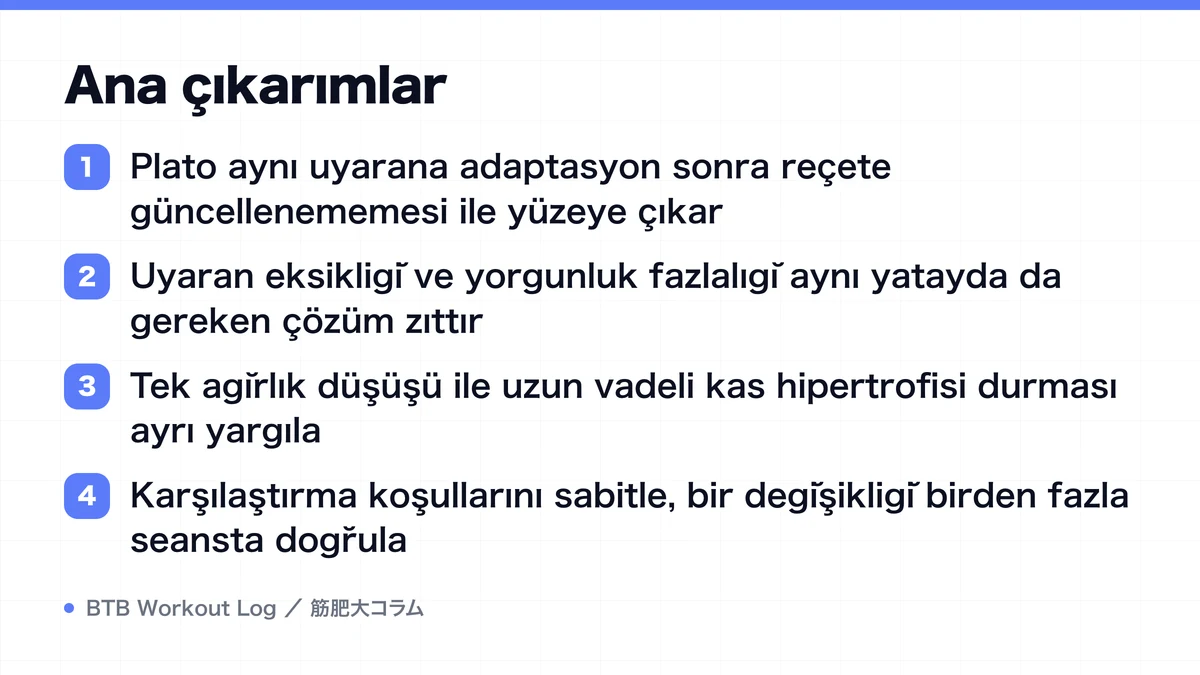 Ana çıkarımlar

1 Plato aynı uyarana adaptasyon sonra reçete güncellenememesi ile yüzeye çıkar

2 Uyaran eksikliği ve yorgunluk fazlalığı aynı yatayda da gereken çözüm zıttır

3 Tek ağırlık düşüşü ile uzun vadeli kas hipertrofisi durması ayrı yargıla

4 Karşılaştırma koşullarını sabitle, bir değişikliği birden fazla seansta doğrula

BTB Workout Log ／ 筋肥大コラム